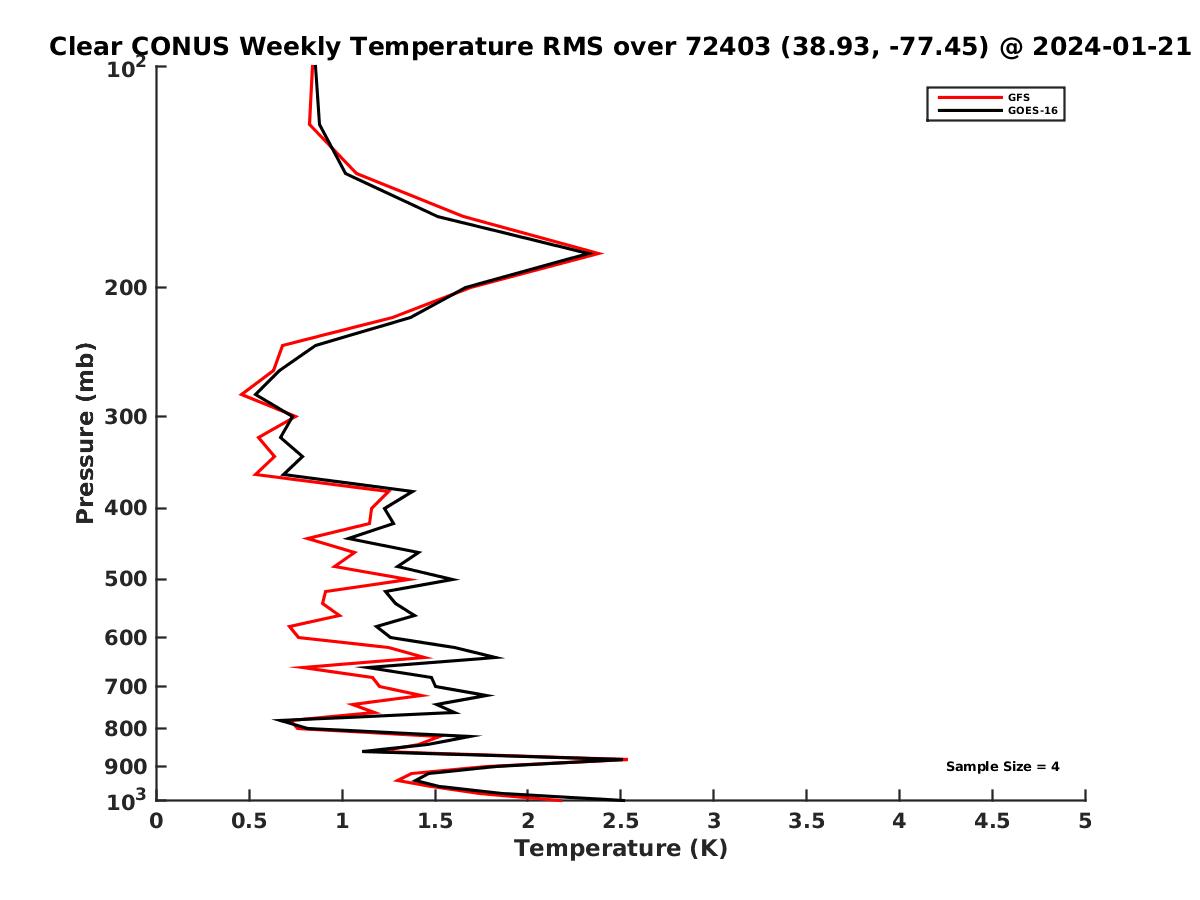 Clear CONUS Weekly Temperature RMS over 72403 (38.93, -77.45) @ 2024-01-21

GFS
GOES-16

Pressure (mb)

$10^2$
200
300
400
500
600
700
800
900
$10^3$

Sample Size = 4

0
0.5
1
1.5
2
2.5
3
3.5
4
4.5
5

Temperature (K)